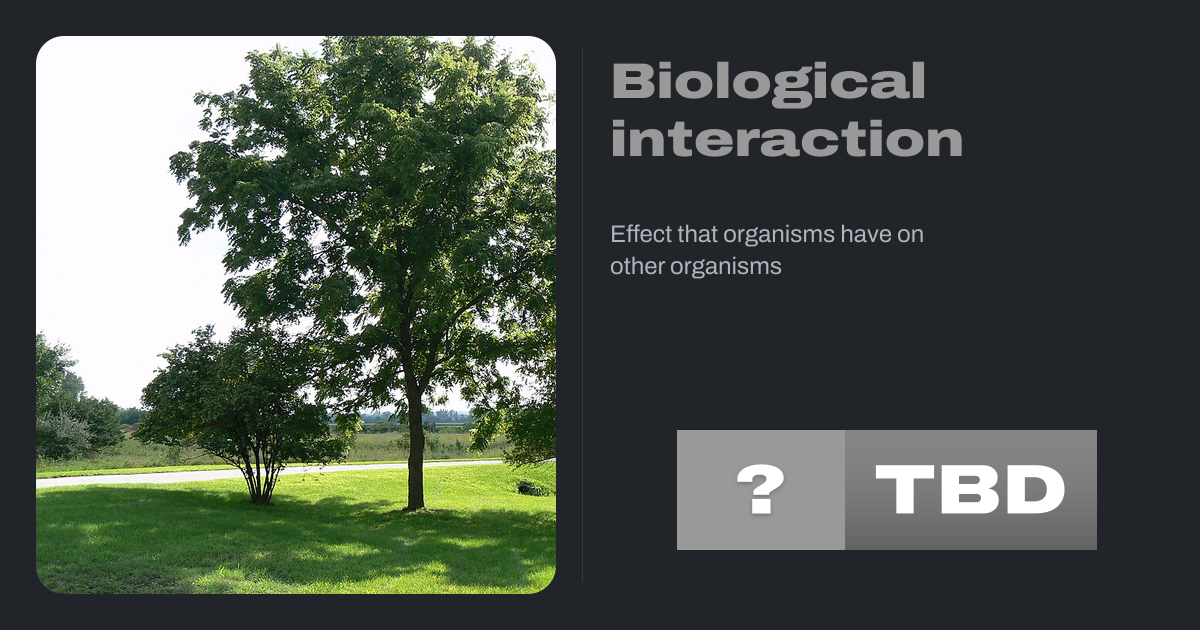 Biological interaction

Effect that organisms have on other organisms

?

TBD